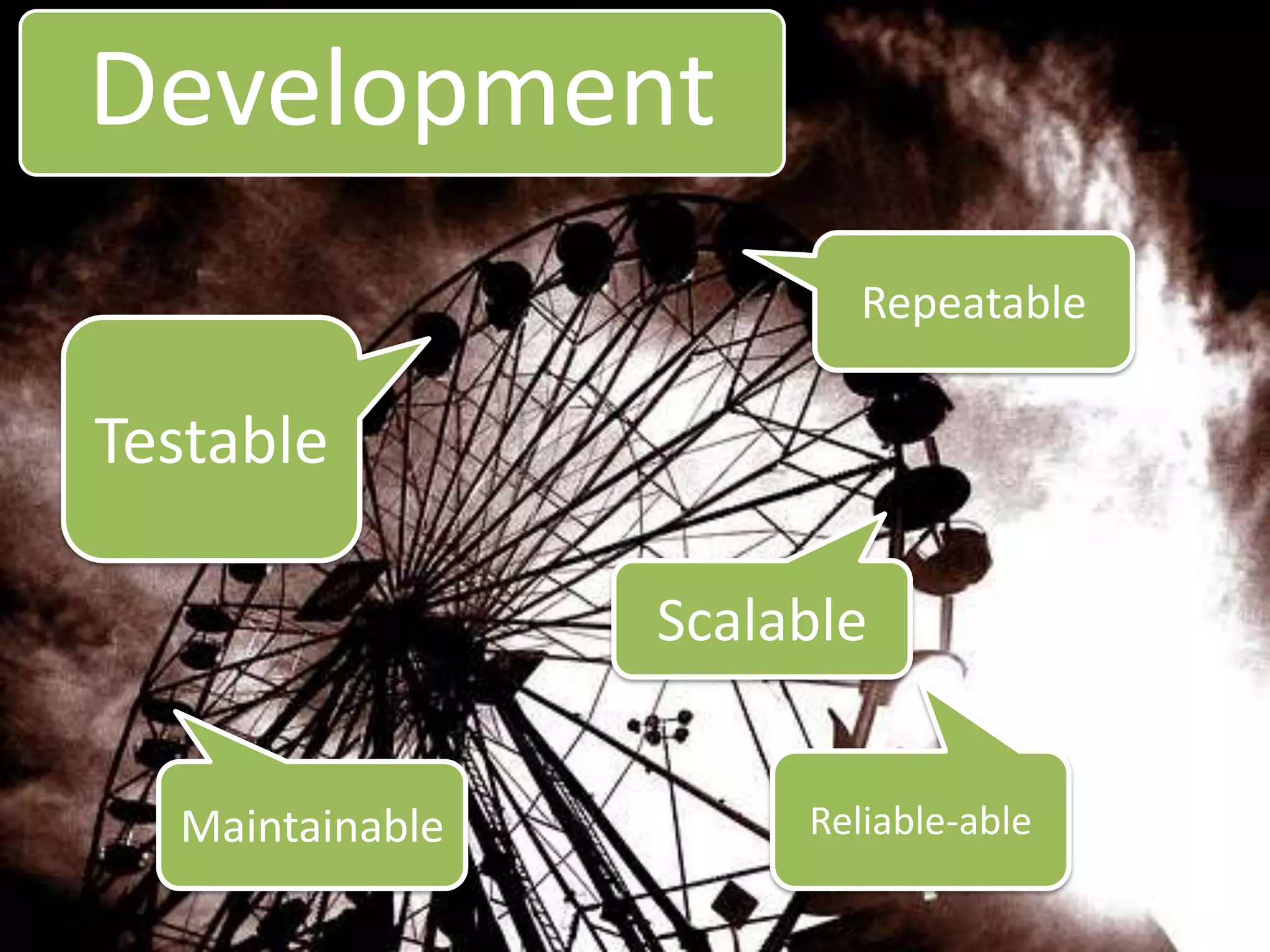 Development

Repeatable

Testable

Scalable

Maintainable

Reliable-able